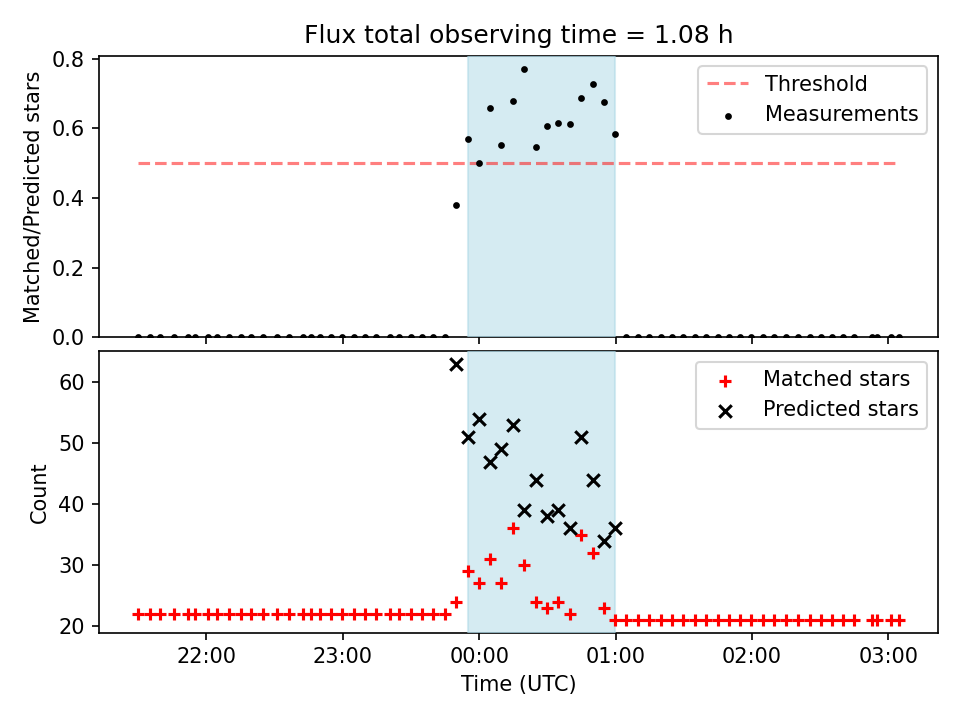 Flux total observing time = 1.08 h

Matched/Predicted stars
0.8
0.6
0.4
0.2
0.0

Threshold
Measurements

Count
60
50
40
30
20

Matched stars
Predicted stars

22:00
23:00
00:00
01:00
02:00
03:00

Time (UTC)